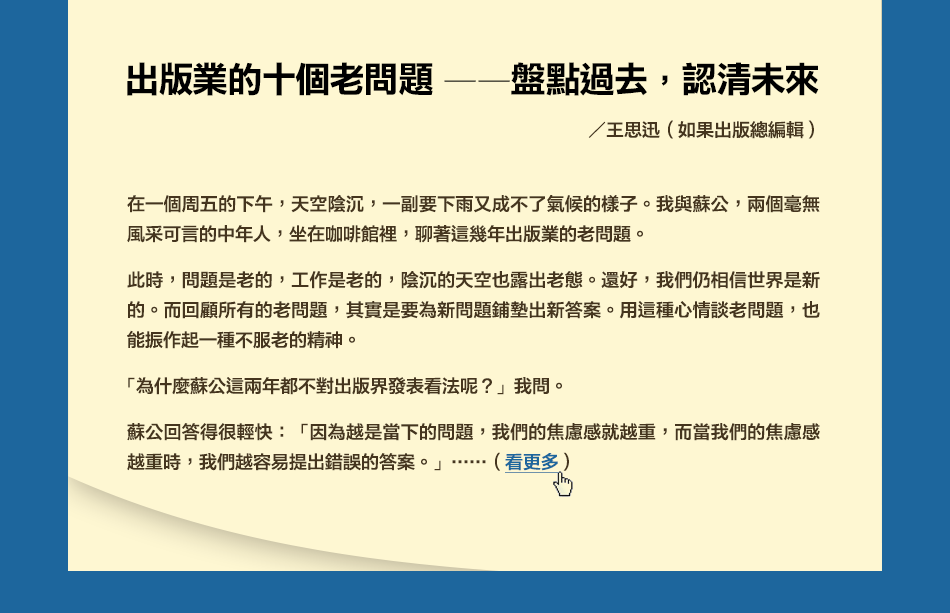 出版業的十個老問題 ——盤點過去，認清未來

／王思迅（如果出版總編輯）

在一個周五的下午，天空陰沉，一副要下雨又成不了氣候的樣子。我與蘇公，兩個毫無風采可言的中年人，坐在咖啡館裡，聊著這幾年出版業的老問題。

此時，問題是老的，工作是老的，陰沉的天空也露出老態。還好，我們仍相信世界是新的。而回顧所有的老問題，其實是要為新問題鋪墊出新答案。用這種心情談老問題，也能振作起一種不服老的精神。

「為什麼蘇公這兩年都不對出版界發表看法呢？」我問。

蘇公回答得很輕快：「因為越是當下的問題，我們的焦慮感就越重，而當我們的焦慮感越重時，我們越容易提出錯誤的答案。」……（看更多）